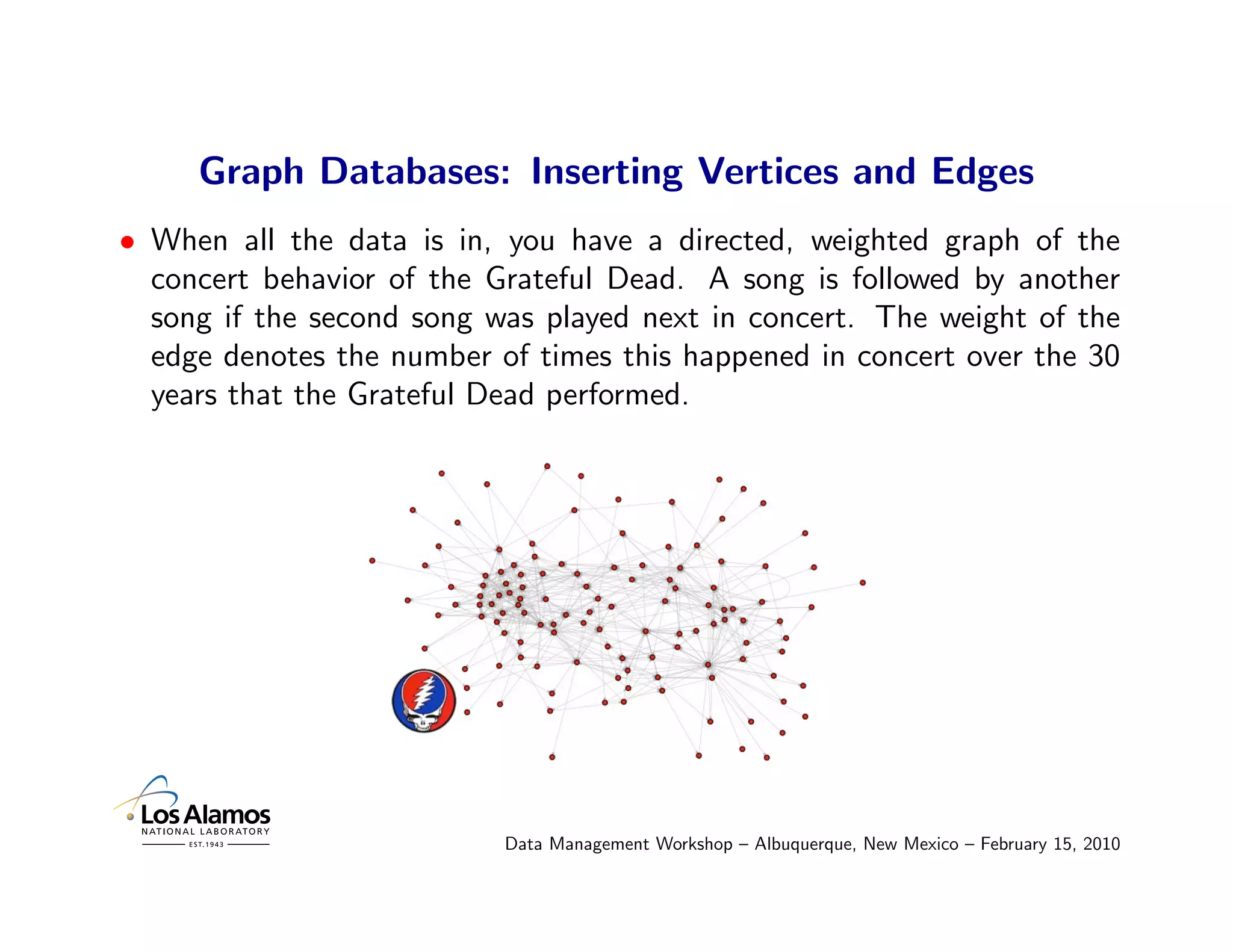 Graph Databases: Inserting Vertices and Edges

• When all the data is in, you have a directed, weighted graph of the concert behavior of the Grateful Dead. A song is followed by another song if the second song was played next in concert. The weight of the edge denotes the number of times this happened in concert over the 30 years that the Grateful Dead performed.

Los Alamos
NATIONAL LABORATORY
EST. 1943

Data Management Workshop – Albuquerque, New Mexico – February 15, 2010